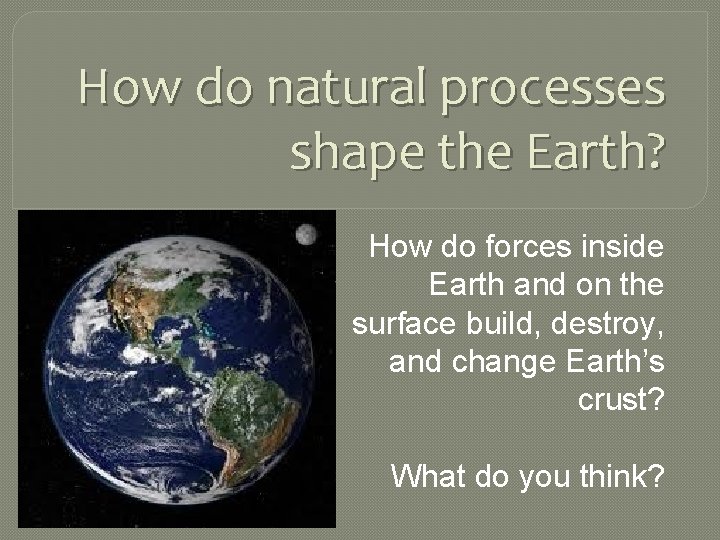 How do natural processes shape the Earth?

How do forces inside Earth and on the surface build, destroy, and change Earth's crust?

What do you think?